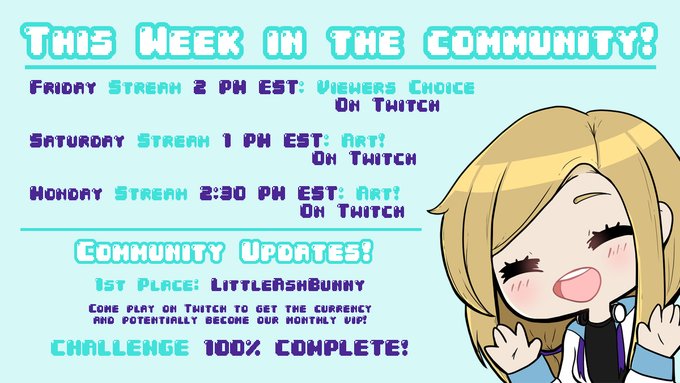 This Week in the community!

Friday Stream 2 PM EST: Viewers Choice
On Twitch

Saturday Stream 1 PM EST: Art!
On Twitch

Monday Stream 2:30 PM EST: Art!
On Twitch

Community Updates!

1st Place: LittleAshBunny

Come play on Twitch to get the currency and potentially become our monthly vip!

CHALLENGE 100% COMPLETE!